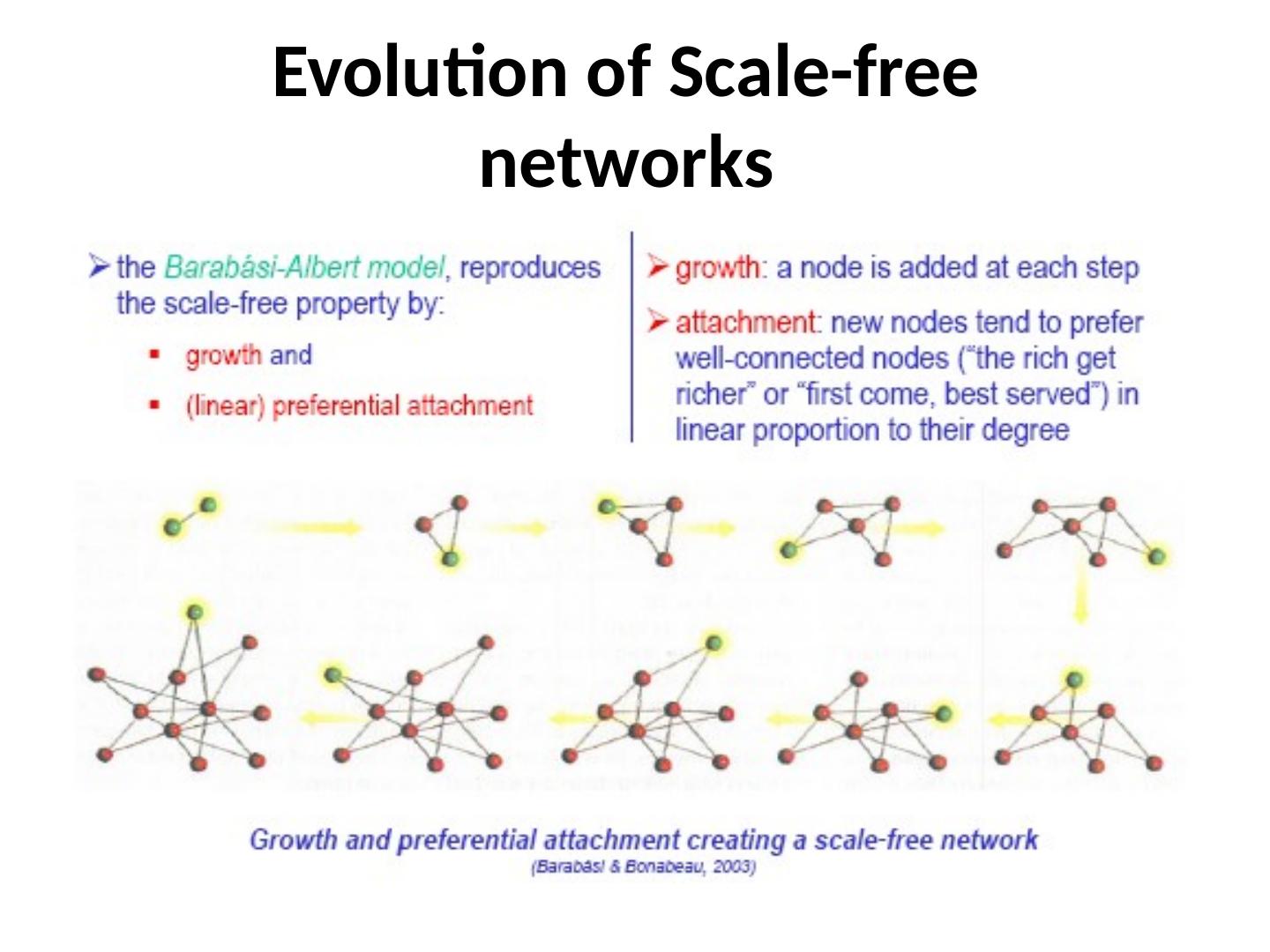 Evolution of Scale-free networks

➢ the Barabási-Albert model, reproduces the scale-free property by:

▪ growth and

▪ (linear) preferential attachment

➢ growth: a node is added at each step

➢ attachment: new nodes tend to prefer well-connected nodes ("the rich get richer" or "first come, best served") in linear proportion to their degree

Growth and preferential attachment creating a scale-free network
(Barabási & Bonabeau, 2003)